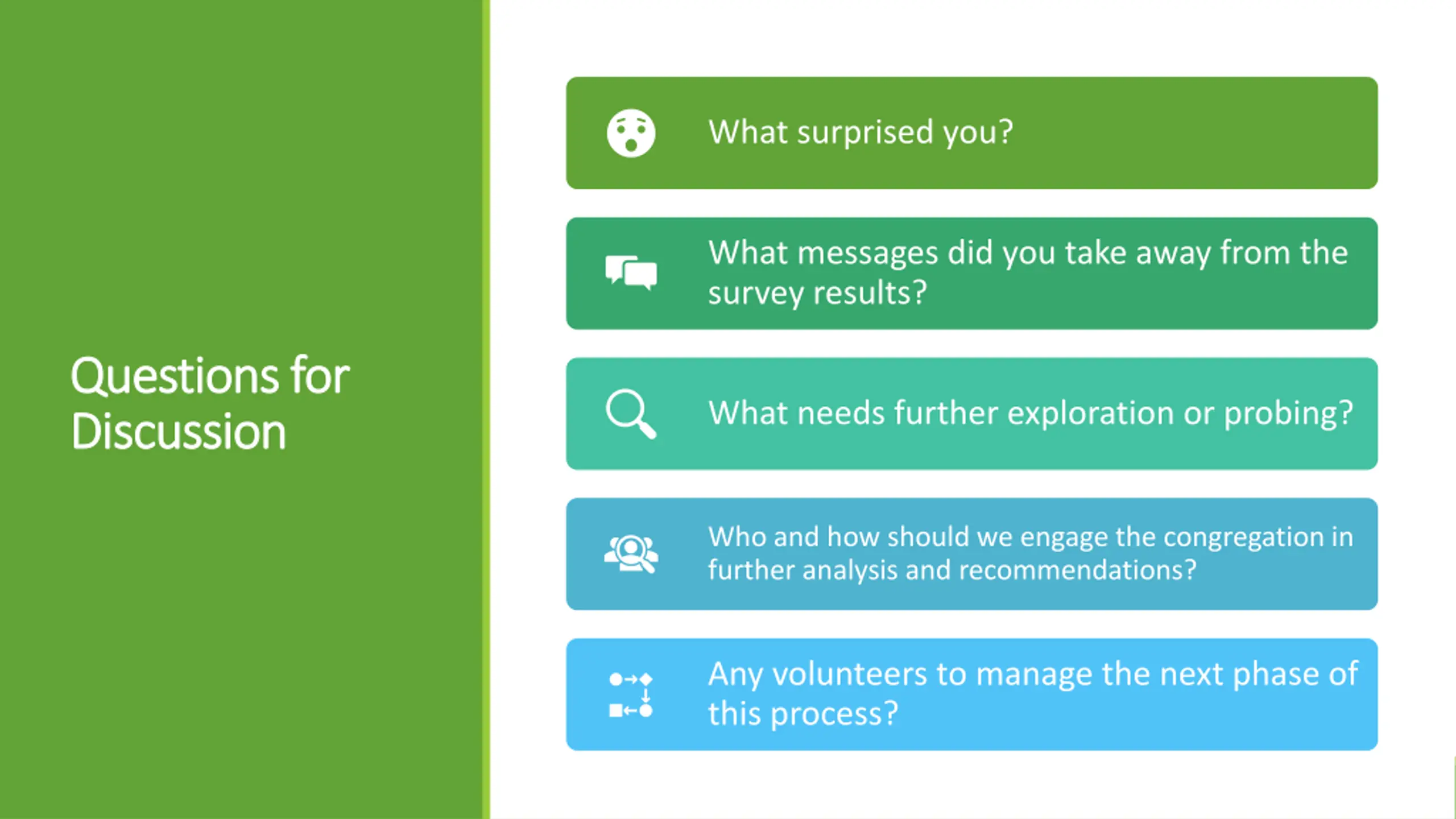 Questions for Discussion

What surprised you?

What messages did you take away from the survey results?

What needs further exploration or probing?

Who and how should we engage the congregation in further analysis and recommendations?

Any volunteers to manage the next phase of this process?